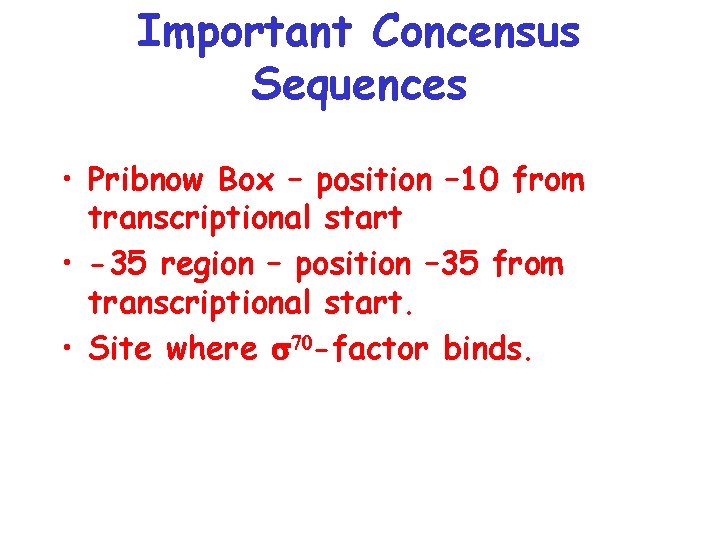 Important Concensus Sequences

• Pribnow Box – position –10 from transcriptional start

• -35 region – position –35 from transcriptional start.

• Site where $\sigma^{70}$-factor binds.